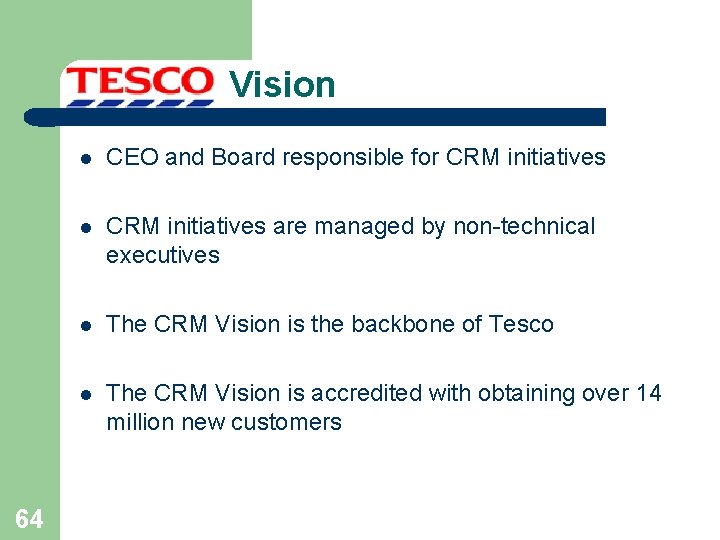 TESCO Vision

• CEO and Board responsible for CRM initiatives

• CRM initiatives are managed by non-technical executives

• The CRM Vision is the backbone of Tesco

• The CRM Vision is accredited with obtaining over 14 million new customers

64